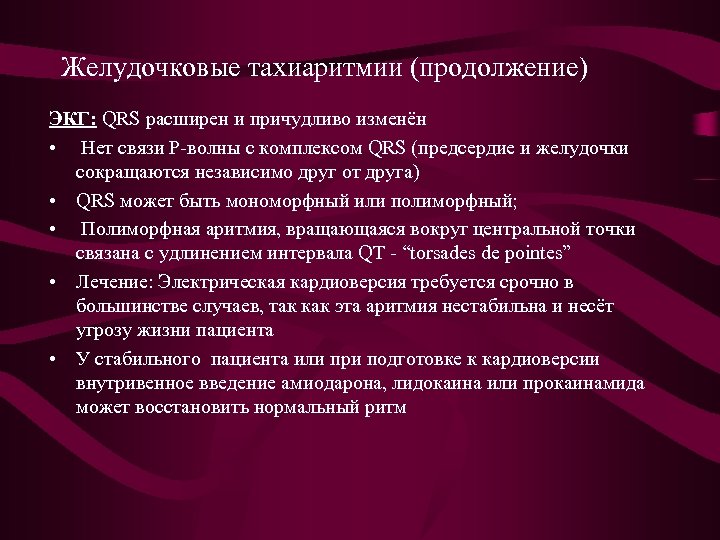 Желудочковые тахиаритмии (продолжение)

ЭКГ: QRS расширен и причудливо изменён

• Нет связи Р-волны с комплексом QRS (предсердие и желудочки сокращаются независимо друг от друга)
• QRS может быть мономорфный или полиморфный;
• Полиморфная аритмия, вращающаяся вокруг центральной точки связана с удлинением интервала QT - “torsades de pointes”
• Лечение: Электрическая кардиоверсия требуется срочно в большинстве случаев, так как эта аритмия нестабильна и несёт угрозу жизни пациента
• У стабильного пациента или при подготовке к кардиоверсии внутривенное введение амиодарона, лидокаина или прокаинамида может восстановить нормальный ритм